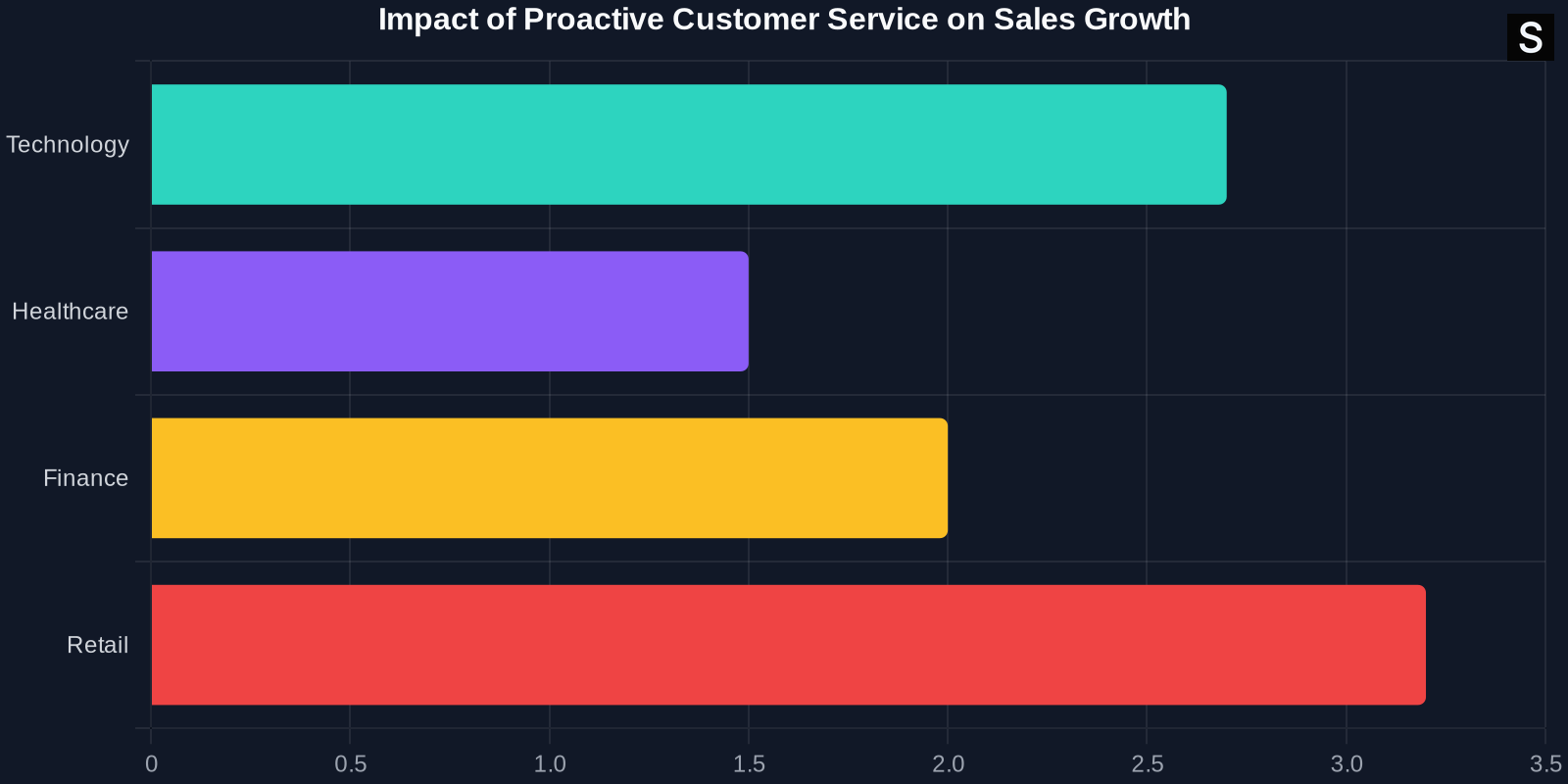 Impact of Proactive Customer Service on Sales Growth

S

Technology
Healthcare
Finance
Retail

0
0.5
1.0
1.5
2.0
2.5
3.0
3.5